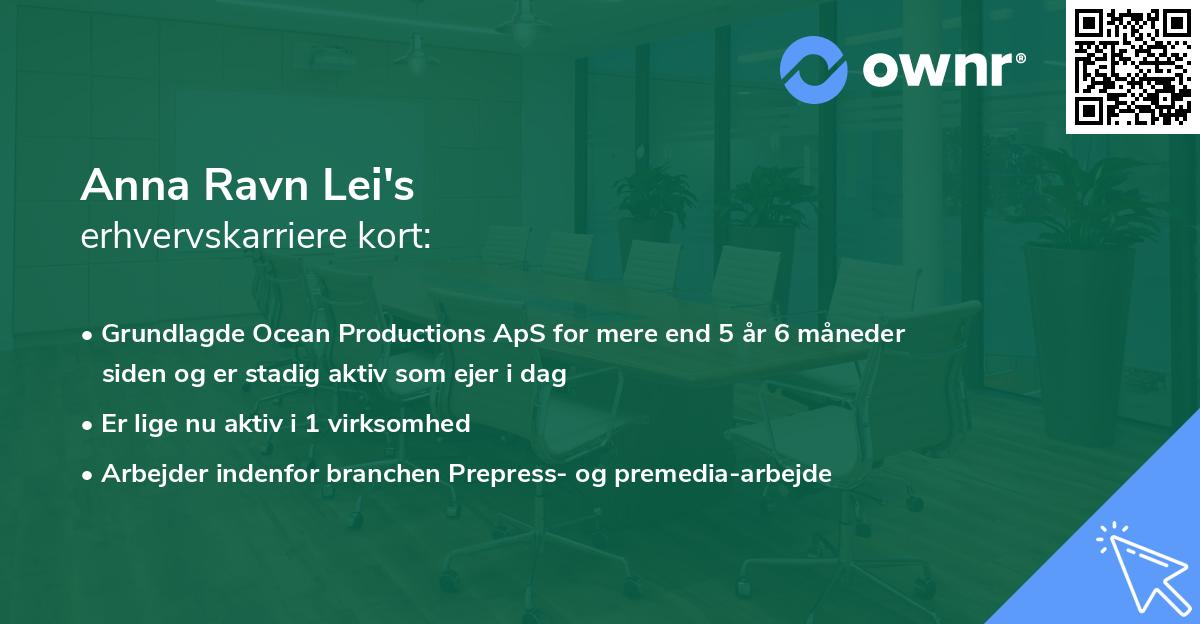 ownr®

Anna Ravn Lei's
erhvervskarriere kort:

• Grundlagde Ocean Productions ApS for mere end 5 år 6 måneder siden og er stadig aktiv som ejer i dag
• Er lige nu aktiv i 1 virksomhed
• Arbejder indenfor branchen Prepress- og premedia-arbejde